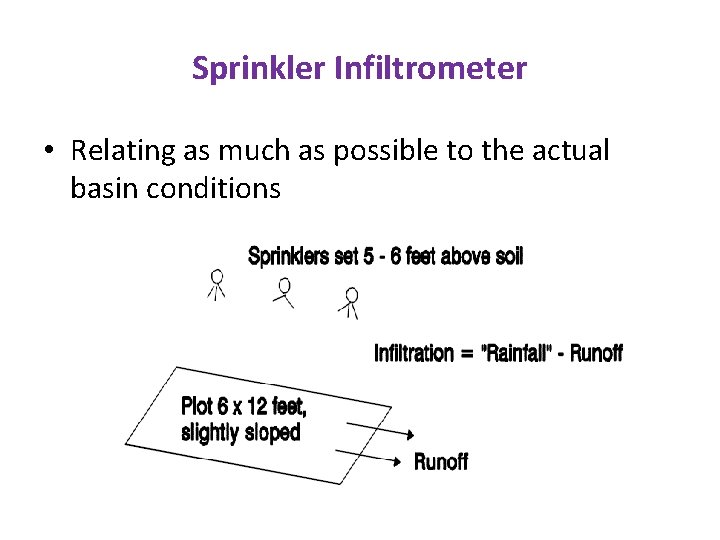 Sprinkler Infiltrometer

• Relating as much as possible to the actual basin conditions

Sprinklers set 5 - 6 feet above soil

Infiltration = "Rainfall" - Runoff

Plot 6 x 12 feet, slightly sloped

Runoff